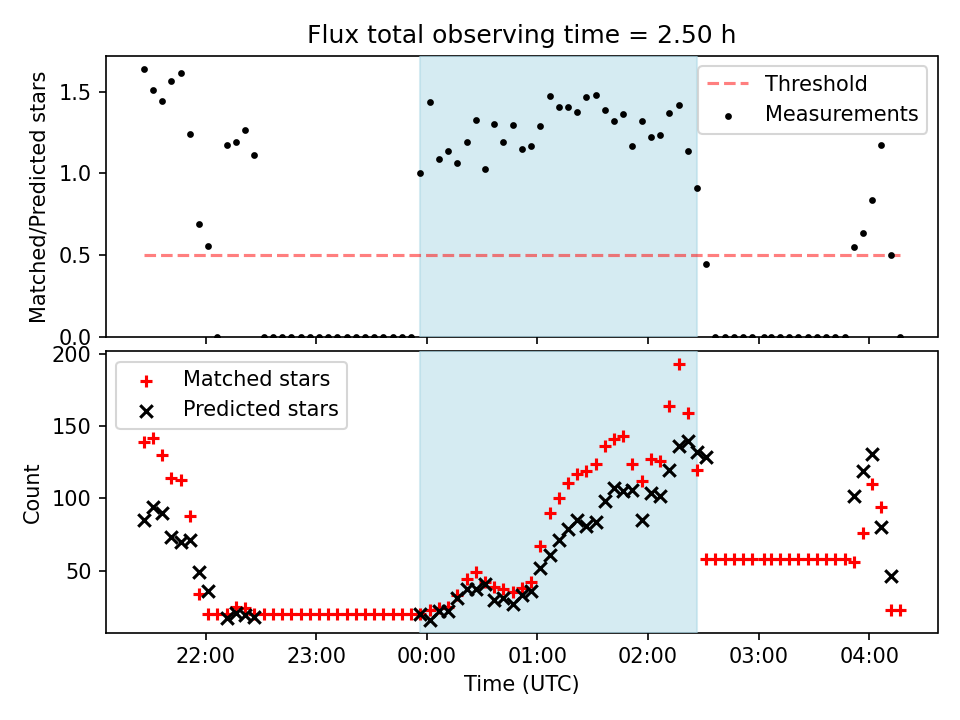 Flux total observing time = 2.50 h

Matched/Predicted stars

1.5
1.0
0.5
0.0

Threshold
Measurements

Count

200
150
100
50

Matched stars
Predicted stars

22:00
23:00
00:00
01:00
02:00
03:00
04:00

Time (UTC)